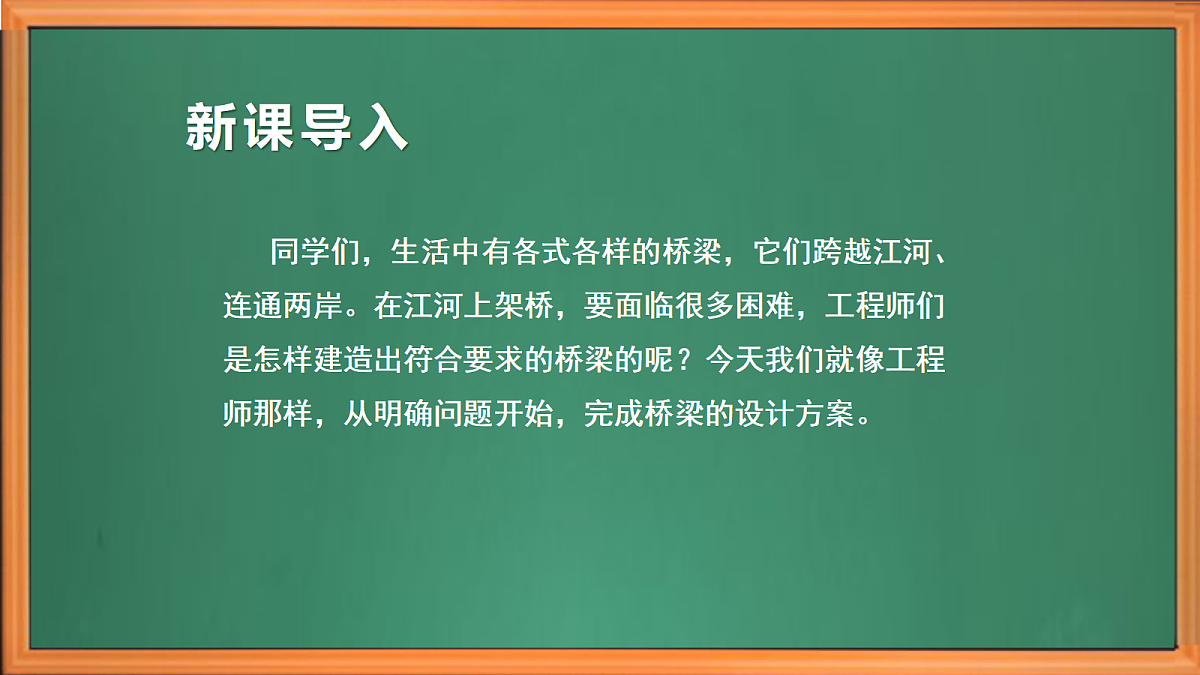 新课导入

同学们，生活中有各式各样的桥梁，它们跨越江河、连通两岸。在江河上架桥，要面临很多困难，工程师们是怎样建造出符合要求的桥梁的呢？今天我们就像工程师那样，从明确问题开始，完成桥梁的设计方案。